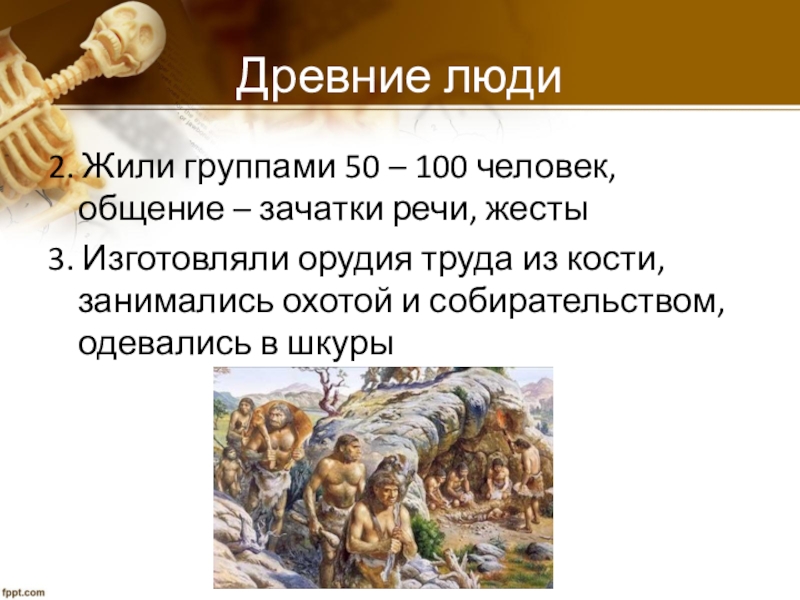 Древние люди

2. Жили группами 50 – 100 человек, общение – зачатки речи, жесты

3. Изготовляли орудия труда из кости, занимались охотой и собирательством, одевались в шкуры

fppt.com